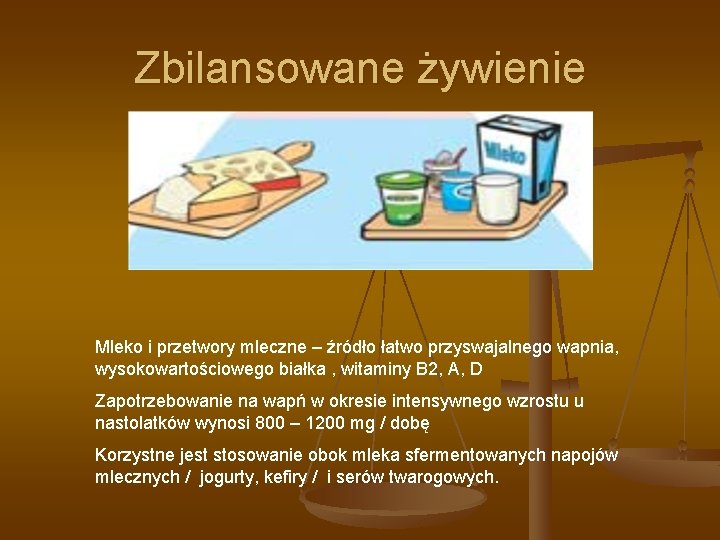 Zbilansowane żywienie

Mleko

Mleko i przetwory mleczne – źródło łatwo przyswajalnego wapnia, wysokowartościowego białka , witaminy B2, A, D

Zapotrzebowanie na wapń w okresie intensywnego wzrostu u nastolatków wynosi 800 – 1200 mg / dobę

Korzystne jest stosowanie obok mleka sfermentowanych napojów mlecznych / jogurty, kefiry / i serów twarogowych.